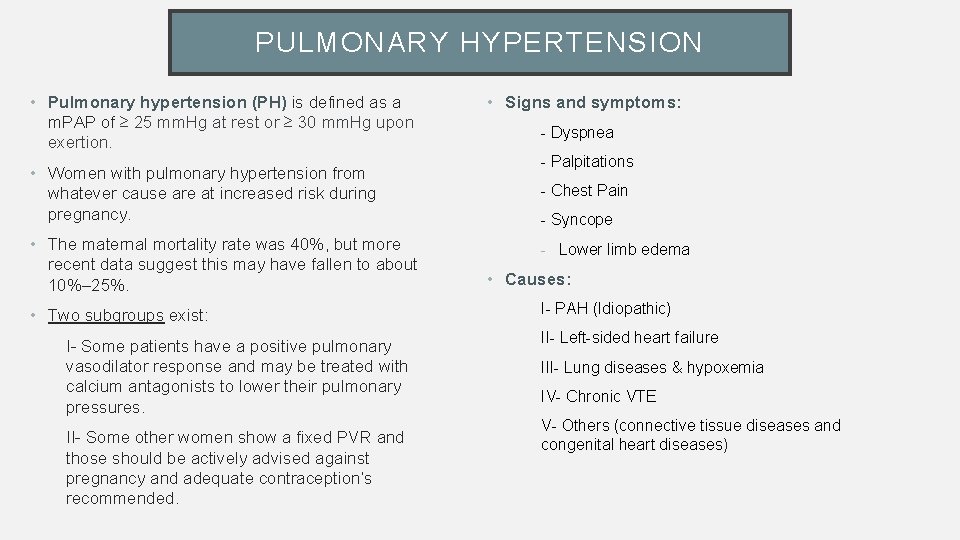 PULMONARY HYPERTENSION

• Pulmonary hypertension (PH) is defined as a mPAP of ≥ 25 mmHg at rest or ≥ 30 mmHg upon exertion.

• Women with pulmonary hypertension from whatever cause are at increased risk during pregnancy.

• The maternal mortality rate was 40%, but more recent data suggest this may have fallen to about 10%–25%.

• Two subgroups exist:

I- Some patients have a positive pulmonary vasodilator response and may be treated with calcium antagonists to lower their pulmonary pressures.

II- Some other women show a fixed PVR and those should be actively advised against pregnancy and adequate contraception's recommended.

• Signs and symptoms:

- Dyspnea

- Palpitations

- Chest Pain

- Syncope

- Lower limb edema

• Causes:

I- PAH (Idiopathic)

II- Left-sided heart failure

III- Lung diseases & hypoxemia

IV- Chronic VTE

V- Others (connective tissue diseases and congenital heart diseases)